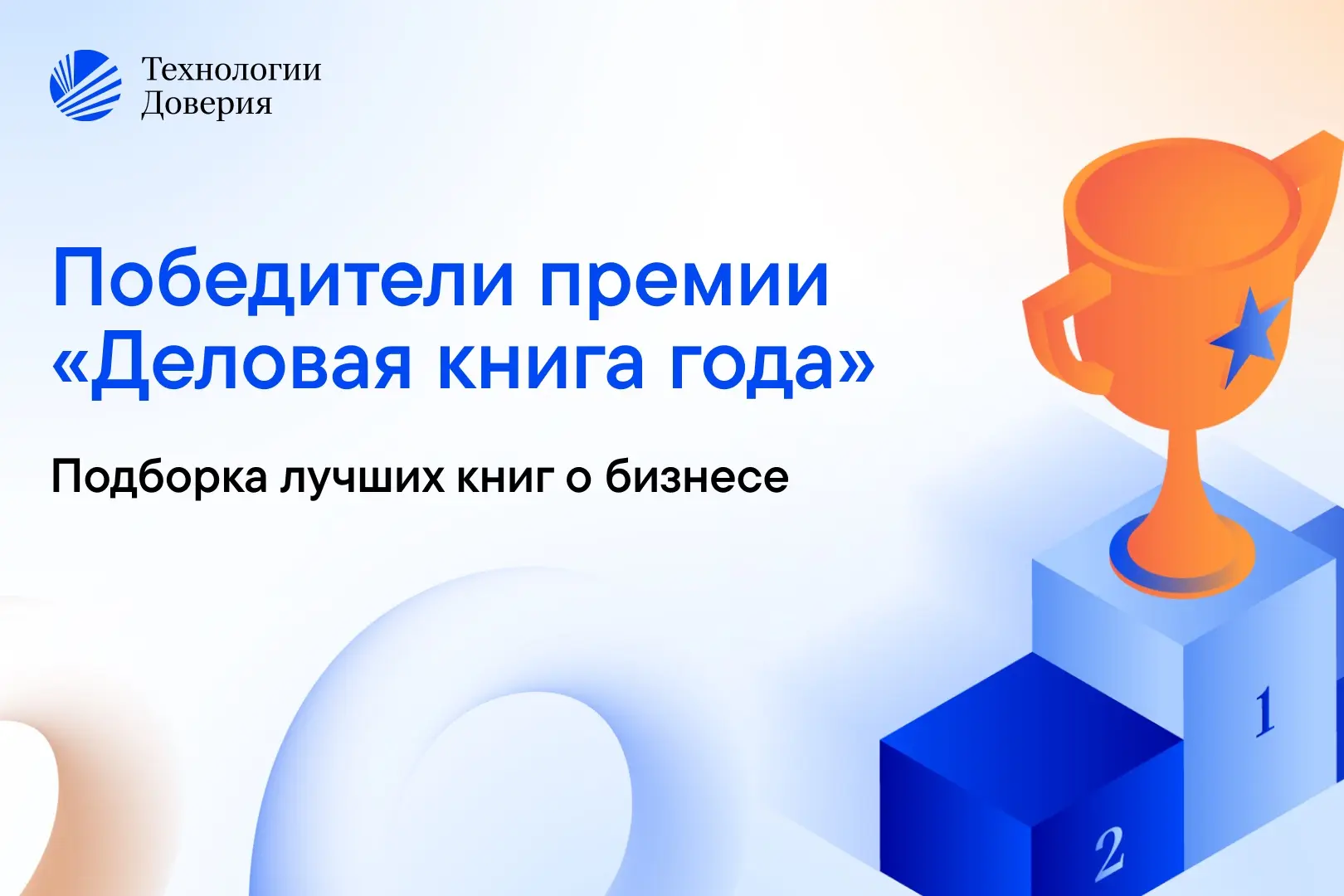 Технологии Доверия

Победители премии «Деловая книга года»

Подборка лучших книг о бизнесе

1

2